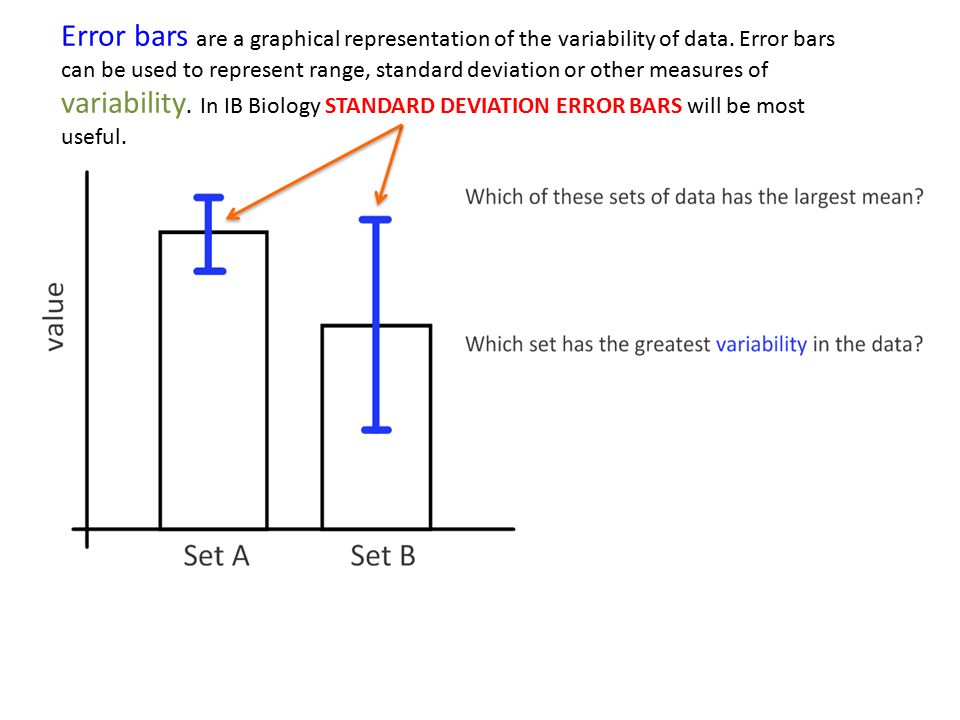 Error bars are a graphical representation of the variability of data. Error bars can be used to represent range, standard deviation or other measures of variability. In IB Biology STANDARD DEVIATION ERROR BARS will be most useful.

value

Set A

Set B

Which of these sets of data has the largest mean?

Which set has the greatest variability in the data?